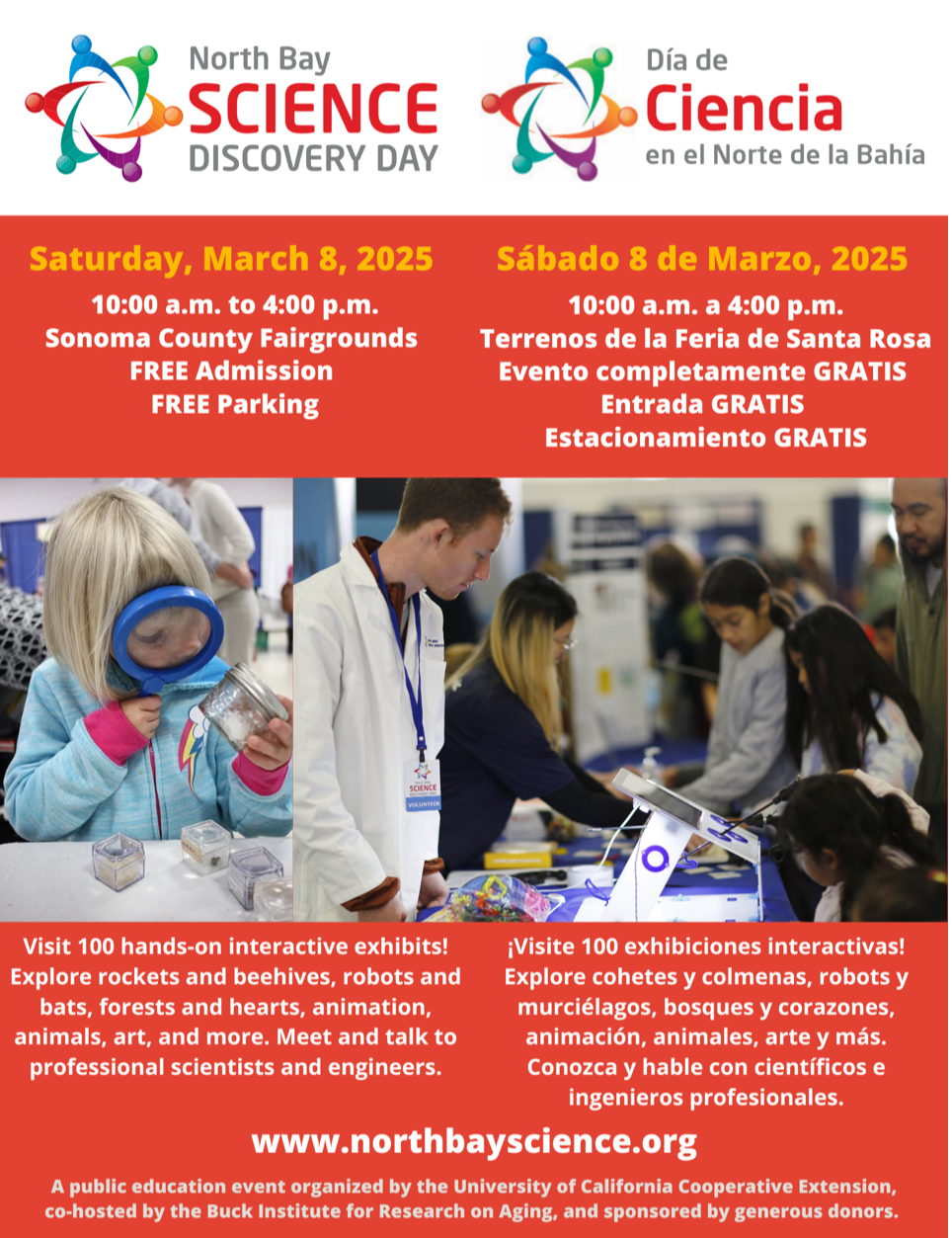 North Bay
SCIENCE
DISCOVERY DAY

Día de
Ciencia
en el Norte de la Bahía

Saturday, March 8, 2025
10:00 a.m. to 4:00 p.m.
Sonoma County Fairgrounds
FREE Admission
FREE Parking

Sábado 8 de Marzo, 2025
10:00 a.m. a 4:00 p.m.
Terrenos de la Feria de Santa Rosa
Evento completamente GRATIS
Entrada GRATIS
Estacionamiento GRATIS

SCIENCE
VOLUNTEER

Visit 100 hands-on interactive exhibits! Explore rockets and beehives, robots and bats, forests and hearts, animation, animals, art, and more. Meet and talk to professional scientists and engineers.

¡Visite 100 exhibiciones interactivas! Explore cohetes y colmenas, robots y murciélagos, bosques y corazones, animación, animales, arte y más. Conozca y hable con científicos e ingenieros profesionales.

www.northbayscience.org

A public education event organized by the University of California Cooperative Extension, co-hosted by the Buck Institute for Research on Aging, and sponsored by generous donors.